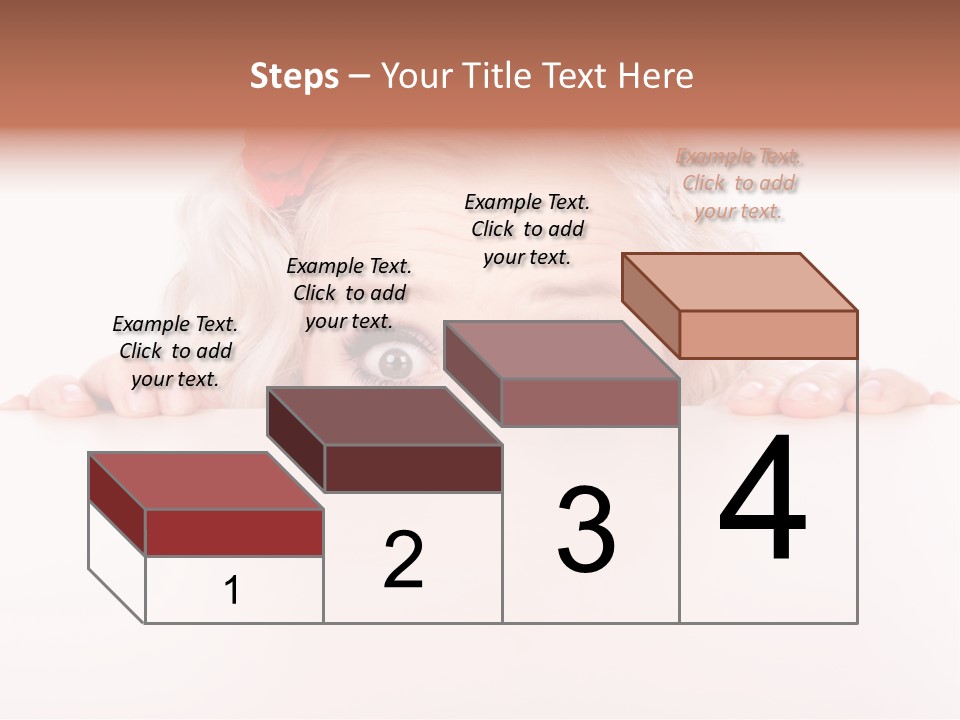 Steps – Your Title Text Here

Example Text. Click to add your text.

Example Text. Click to add your text.

Example Text. Click to add your text.

Example Text. Click to add your text.

1

2

3

4